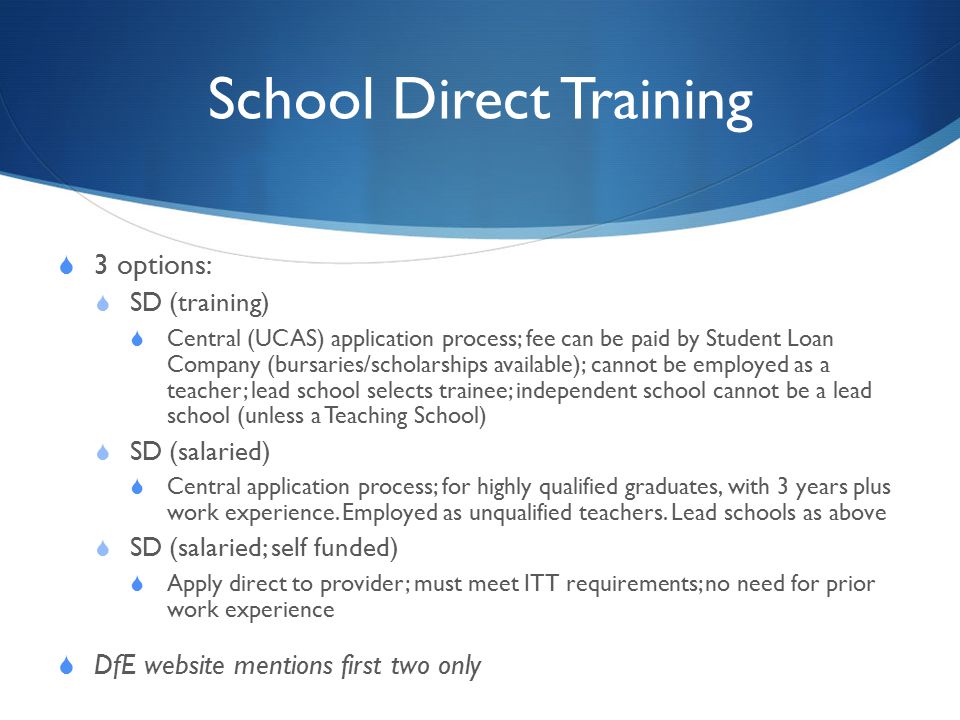 School Direct Training

3 options:

SD (training)

Central (UCAS) application process; fee can be paid by Student Loan Company (bursaries/scholarships available); cannot be employed as a teacher; lead school selects trainee; independent school cannot be a lead school (unless a Teaching School)

SD (salaried)

Central application process; for highly qualified graduates, with 3 years plus work experience. Employed as unqualified teachers. Lead schools as above

SD (salaried; self funded)

Apply direct to provider; must meet ITT requirements; no need for prior work experience

DfE website mentions first two only